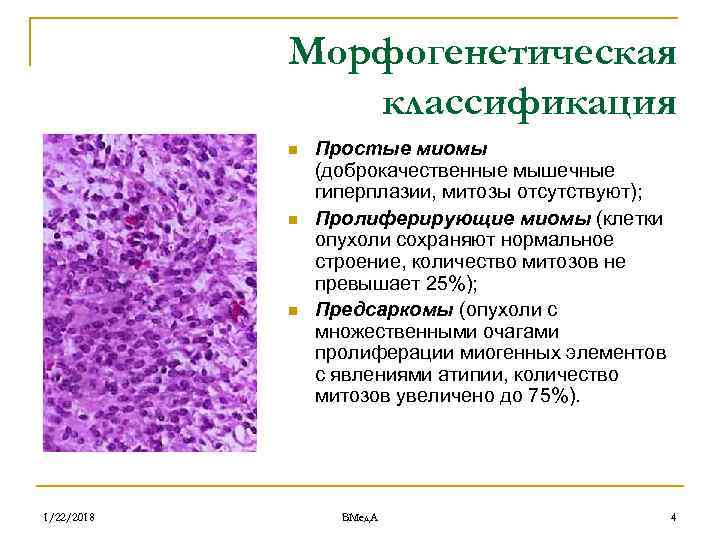 Морфогенетическая классификация

Простые миомы (доброкачественные мышечные гиперплазии, митозы отсутствуют);

Пролиферирующие миомы (клетки опухоли сохраняют нормальное строение, количество митозов не превышает 25%);

Предсаркомы (опухоли с множественными очагами пролиферации миогенных элементов с явлениями атипии, количество митозов увеличено до 75%).

1/22/2018 ВМедА 4